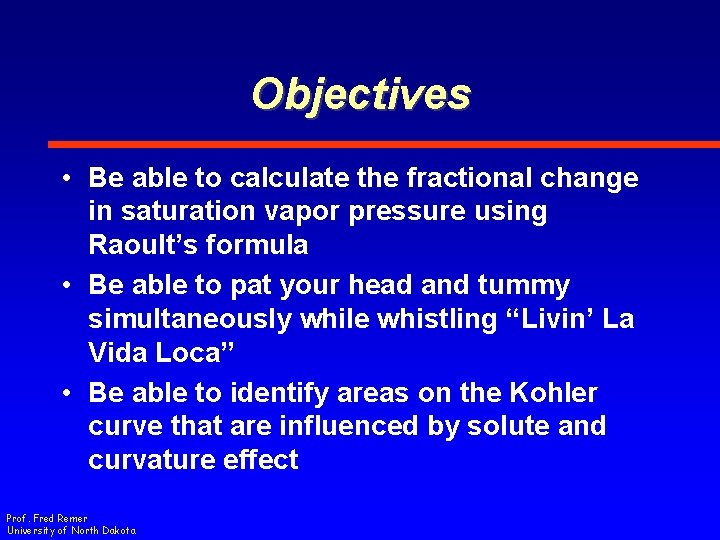 Objectives

• Be able to calculate the fractional change in saturation vapor pressure using Raoult’s formula

• Be able to pat your head and tummy simultaneously while whistling “Livin’ La Vida Loca”

• Be able to identify areas on the Kohler curve that are influenced by solute and curvature effect

Prof. Fred Remer
University of North Dakota